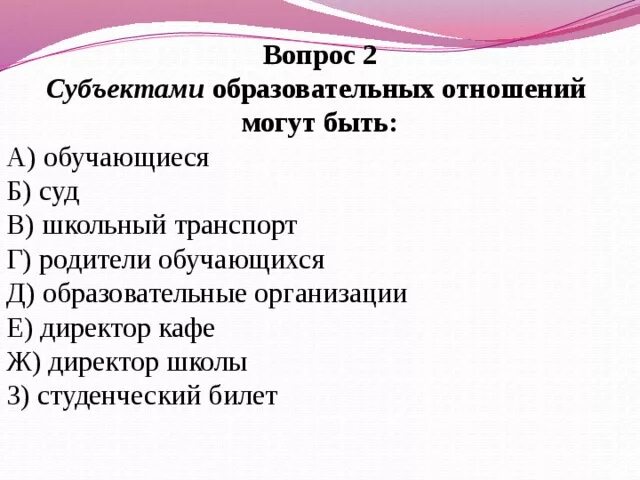 Вопрос 2
Субъектами образовательных отношений могут быть:

А) обучающиеся
Б) суд
В) школьный транспорт
Г) родители обучающихся
Д) образовательные организации
Е) директор кафе
Ж) директор школы
З) студенческий билет